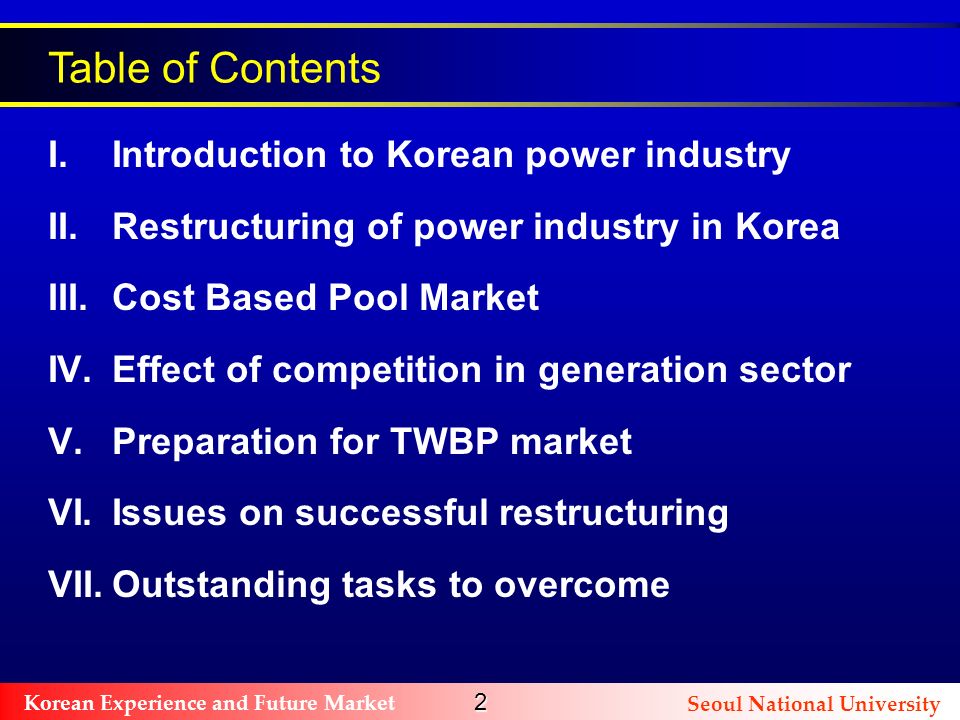 Table of Contents

I. Introduction to Korean power industry

II. Restructuring of power industry in Korea

III. Cost Based Pool Market

IV. Effect of competition in generation sector

V. Preparation for TWBP market

VI. Issues on successful restructuring

VII. Outstanding tasks to overcome

Korean Experience and Future Market 2 Seoul National University